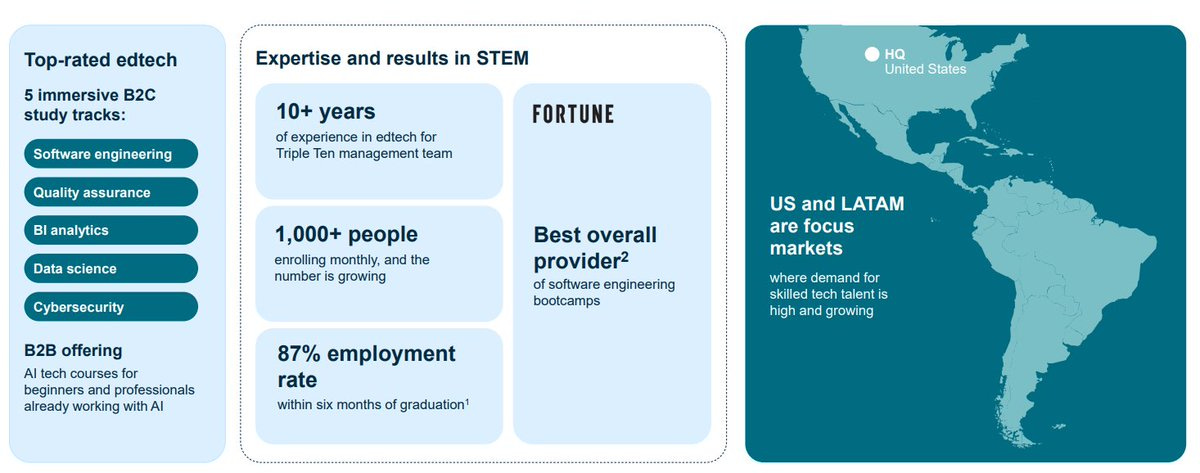 Top-rated edtech

5 immersive B2C study tracks:

Software engineering

Quality assurance

BI analytics

Data science

Cybersecurity

B2B offering

AI tech courses for beginners and professionals already working with AI

Expertise and results in STEM

10+ years

of experience in edtech for Triple Ten management team

1,000+ people

enrolling monthly, and the number is growing

87% employment rate

within six months of graduation$^1$

FORTUNE

Best overall provider$^2$

of software engineering bootcamps

HQ
United States

US and LATAM are focus markets

where demand for skilled tech talent is high and growing